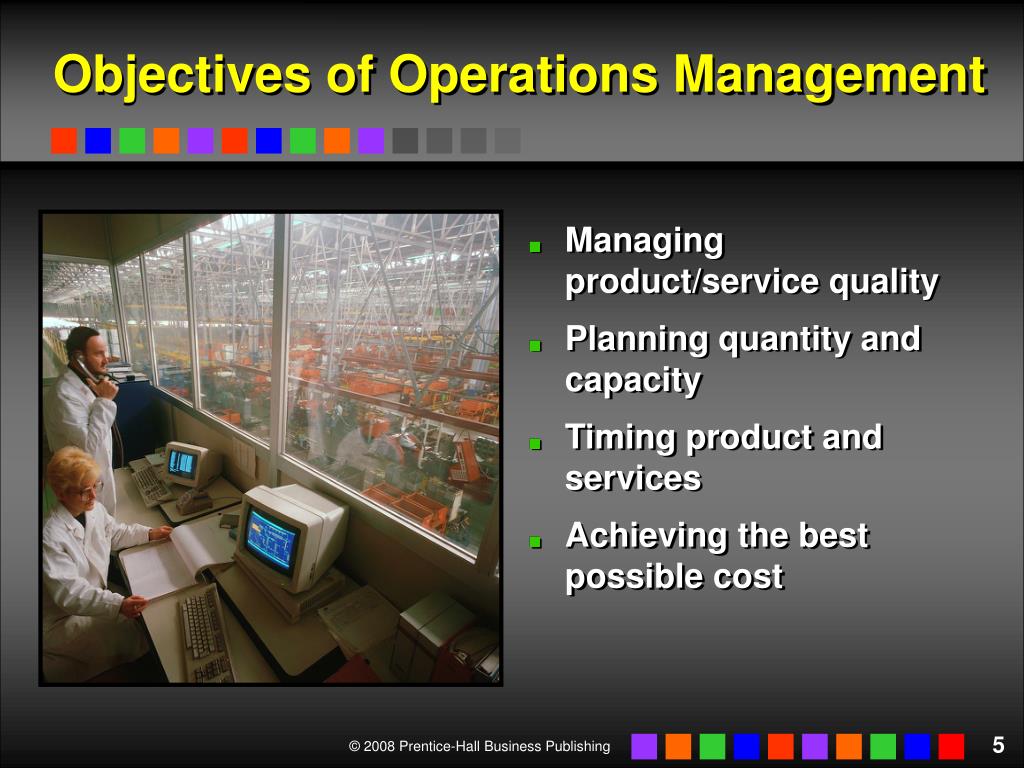 Objectives of Operations Management

Managing product/service quality

Planning quantity and capacity

Timing product and services

Achieving the best possible cost

© 2008 Prentice-Hall Business Publishing

5